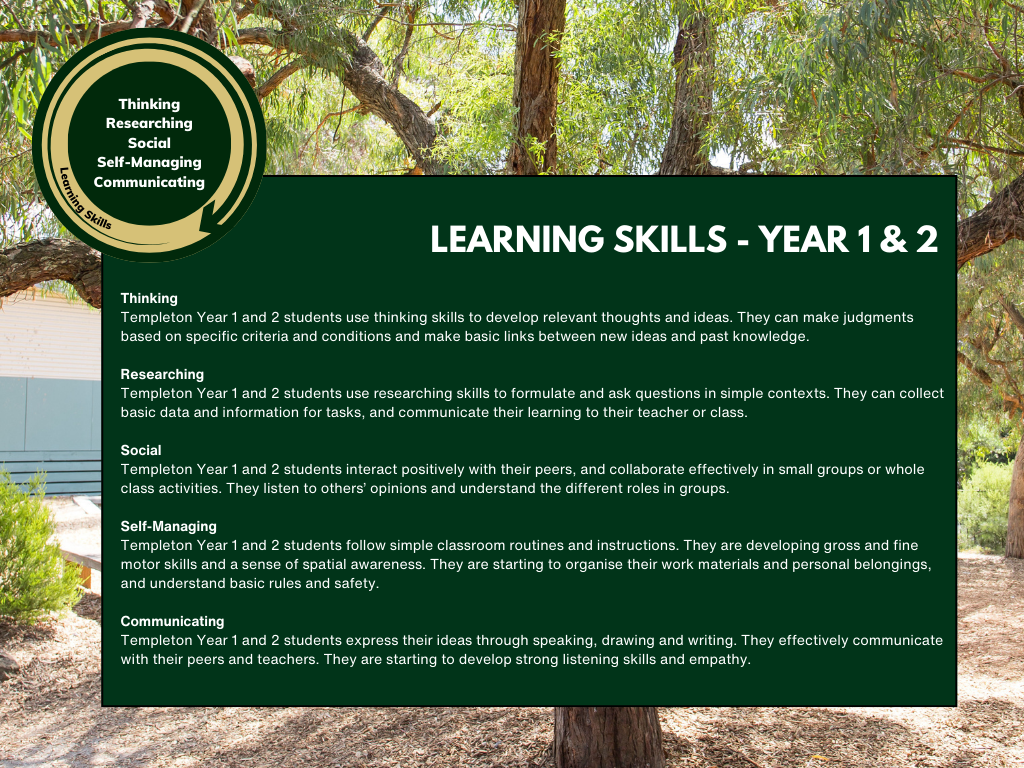 Thinking
Researching
Social
Self-Managing
Communicating

Learning Skills

LEARNING SKILLS - YEAR 1 & 2

Thinking
Templeton Year 1 and 2 students use thinking skills to develop relevant thoughts and ideas. They can make judgments based on specific criteria and conditions and make basic links between new ideas and past knowledge.

Researching
Templeton Year 1 and 2 students use researching skills to formulate and ask questions in simple contexts. They can collect basic data and information for tasks, and communicate their learning to their teacher or class.

Social
Templeton Year 1 and 2 students interact positively with their peers, and collaborate effectively in small groups or whole class activities. They listen to others' opinions and understand the different roles in groups.

Self-Managing
Templeton Year 1 and 2 students follow simple classroom routines and instructions. They are developing gross and fine motor skills and a sense of spatial awareness. They are starting to organise their work materials and personal belongings, and understand basic rules and safety.

Communicating
Templeton Year 1 and 2 students express their ideas through speaking, drawing and writing. They effectively communicate with their peers and teachers. They are starting to develop strong listening skills and empathy.